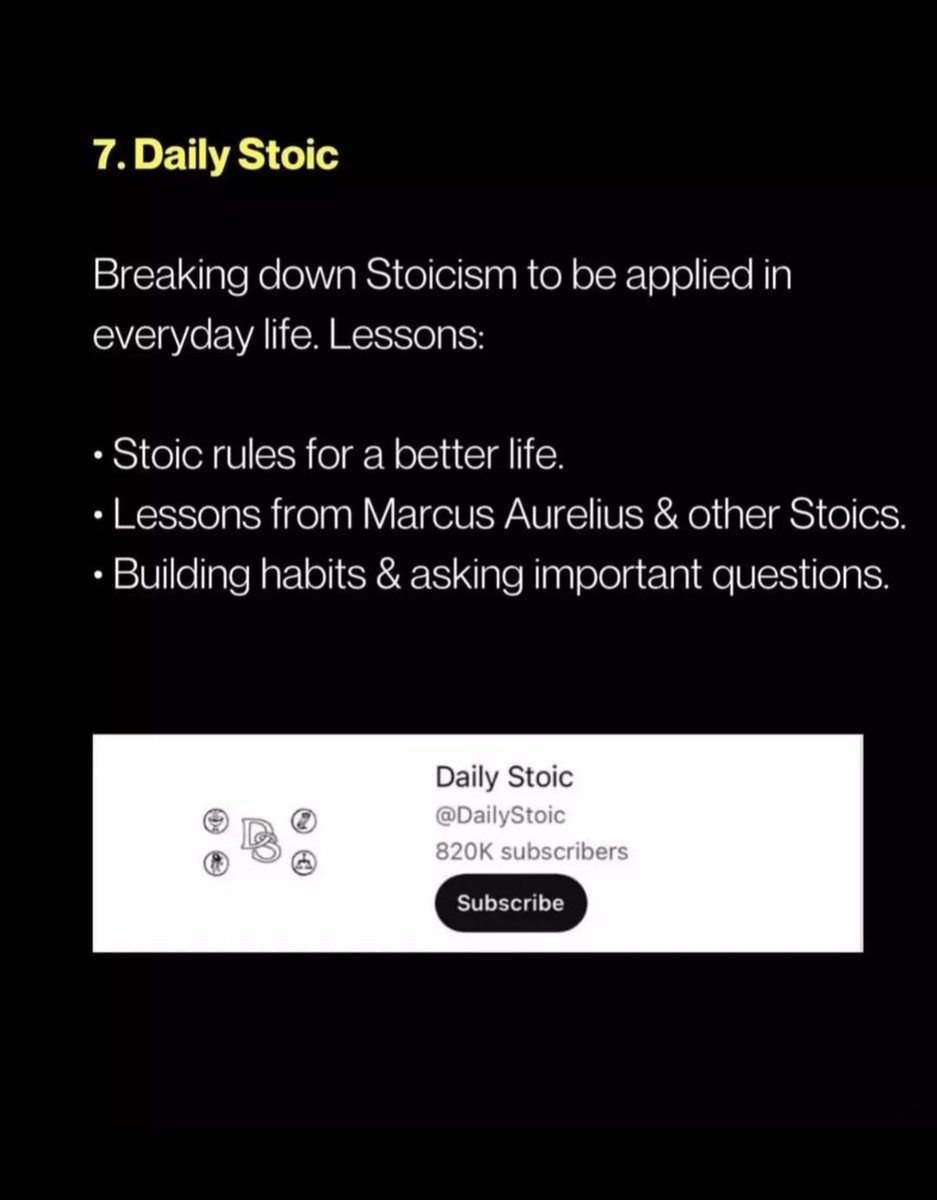 7. Daily Stoic

Breaking down Stoicism to be applied in everyday life. Lessons:

• Stoic rules for a better life.
• Lessons from Marcus Aurelius & other Stoics.
• Building habits & asking important questions.

DS

Daily Stoic
@DailyStoic
820K subscribers
Subscribe